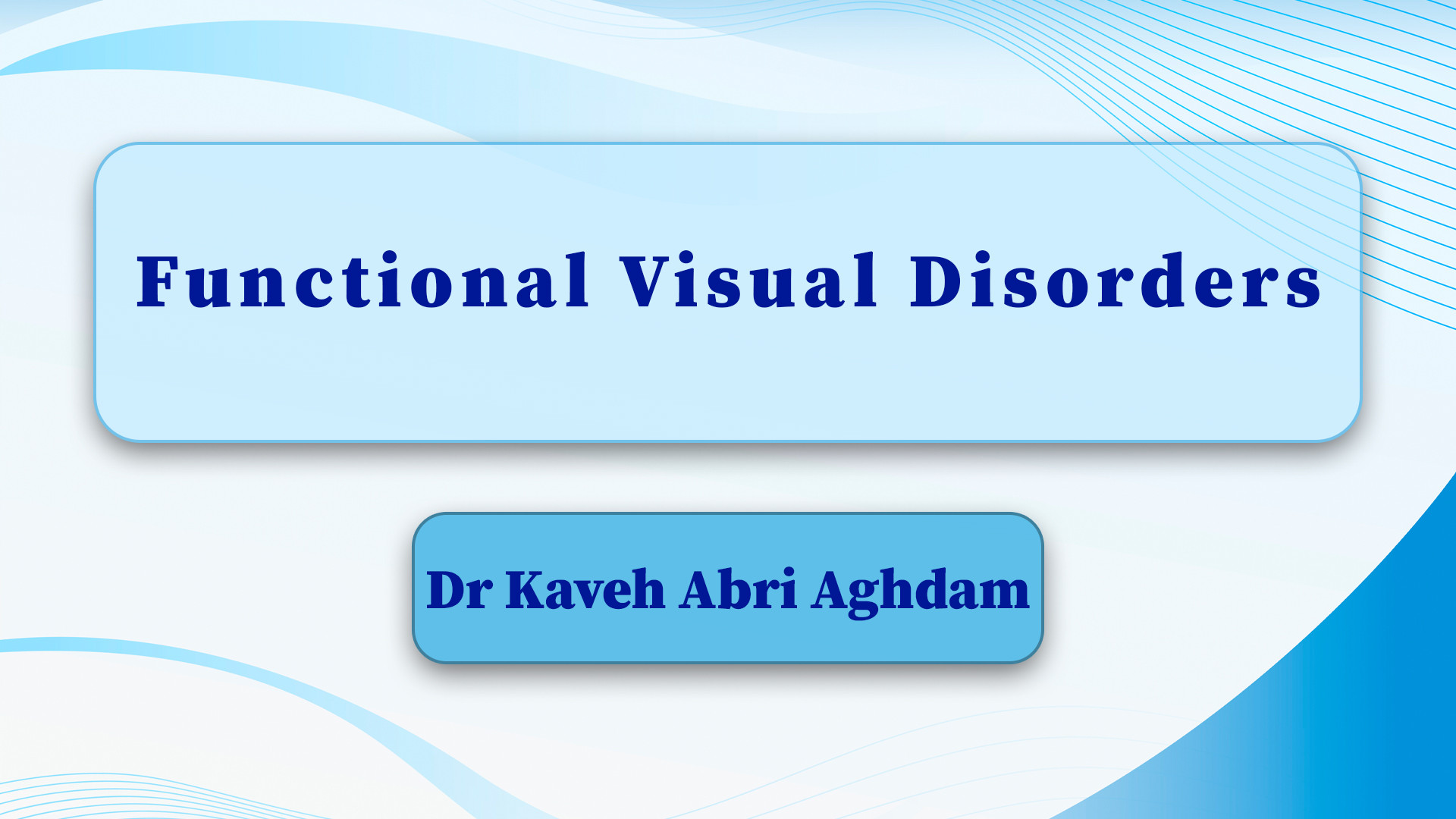 Functional Visual Disorders

Dr Kaveh Abri Aghdam